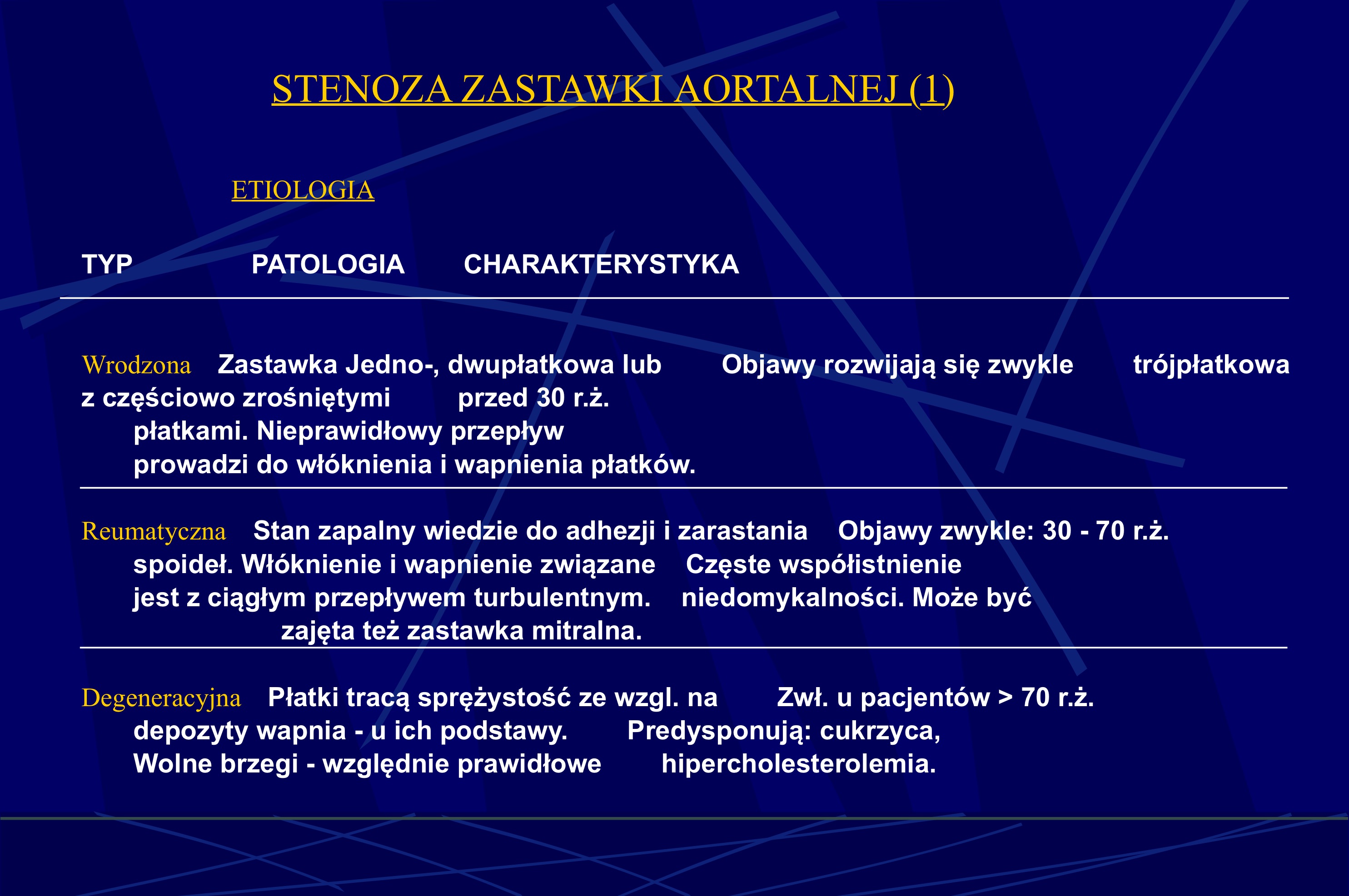 STENOZA ZASTAWKI AORTALNEJ (1)

ETIOLOGIA

TYP PATOLOGIA CHARAKTERYSTYKA

Wrodzona Zastawka Jedno-, dwupłatkowa lub Objawy rozwijają się zwykle trójpłatkowa z częściowo zrośniętymi przed 30 r.ż. płatkami. Nieprawidłowy przepływ prowadzi do włóknienia i wapnienia płatków.

Reumatyczna Stan zapalny wiedzie do adhezji i zarastania Objawy zwykle: 30 - 70 r.ż. spoideł. Włóknienie i wapnienie związane Częste współistnienie jest z ciągłym przepływem turbulentnym. niedomykalności. Może być zajęta też zastawka mitralna.

Degeneracyjna Płatki tracą sprężystość ze wzgl. na Zwł. u pacjentów > 70 r.ż. depozyty wapnia - u ich podstawy. Predysponują: cukrzyca, Wolne brzegi - względnie prawidłowe hipercholesterolemia.